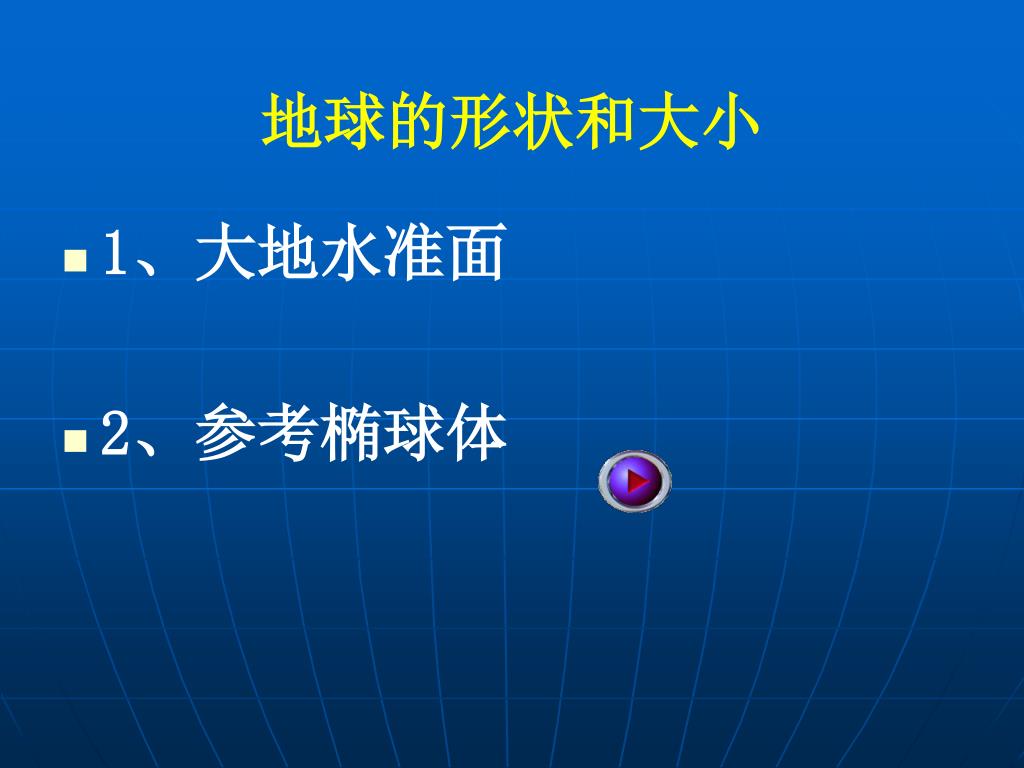 地球的形状和大小

1、大地水准面

2、参考椭球体